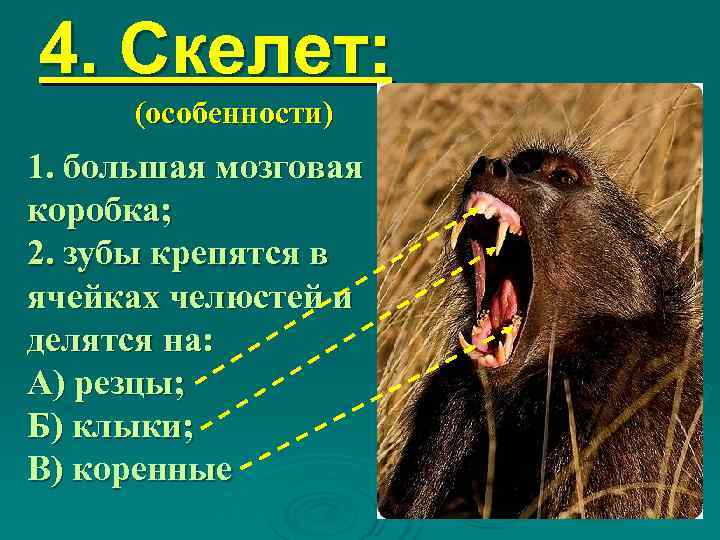 4. Скелет:

(особенности)

1. большая мозговая коробка;
2. зубы крепятся в ячейках челюстей и делятся на:
А) резцы;
Б) клыки;
В) коренные